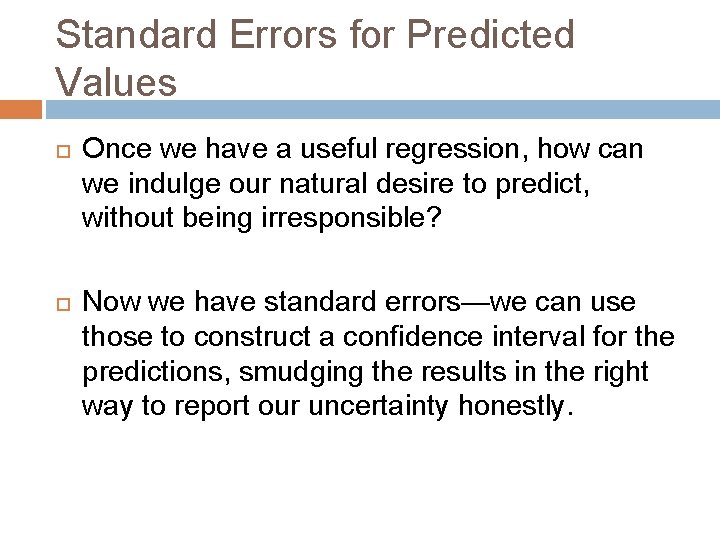 Standard Errors for Predicted Values

Once we have a useful regression, how can we indulge our natural desire to predict, without being irresponsible?

Now we have standard errors—we can use those to construct a confidence interval for the predictions, smudging the results in the right way to report our uncertainty honestly.